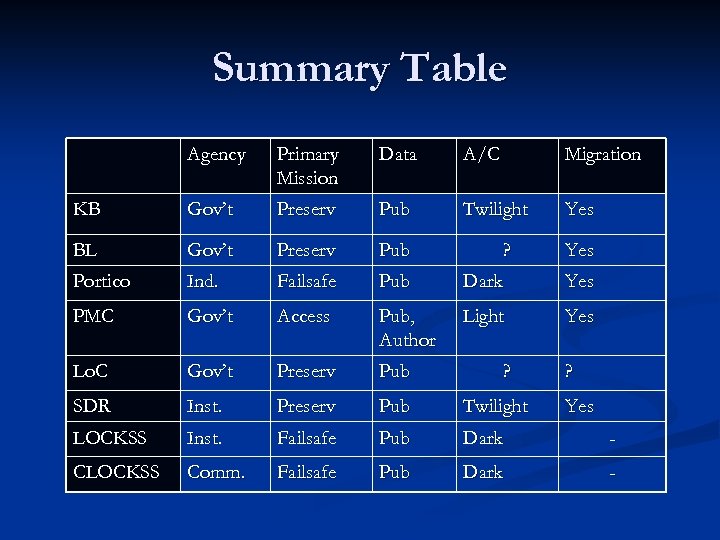 Summary Table

| | Agency | Primary Mission | Data | A/C | Migration |
|---|---|---|---|---|---|
| KB | Gov't | Preserv | Pub | Twilight | Yes |
| BL | Gov't | Preserv | Pub | ? | Yes |
| Portico | Ind. | Failsafe | Pub | Dark | Yes |
| PMC | Gov't | Access | Pub, Author | Light | Yes |
| LoC | Gov't | Preserv | Pub | ? | ? |
| SDR | Inst. | Preserv | Pub | Twilight | Yes |
| LOCKSS | Inst. | Failsafe | Pub | Dark | - |
| CLOCKSS | Comm. | Failsafe | Pub | Dark | - |